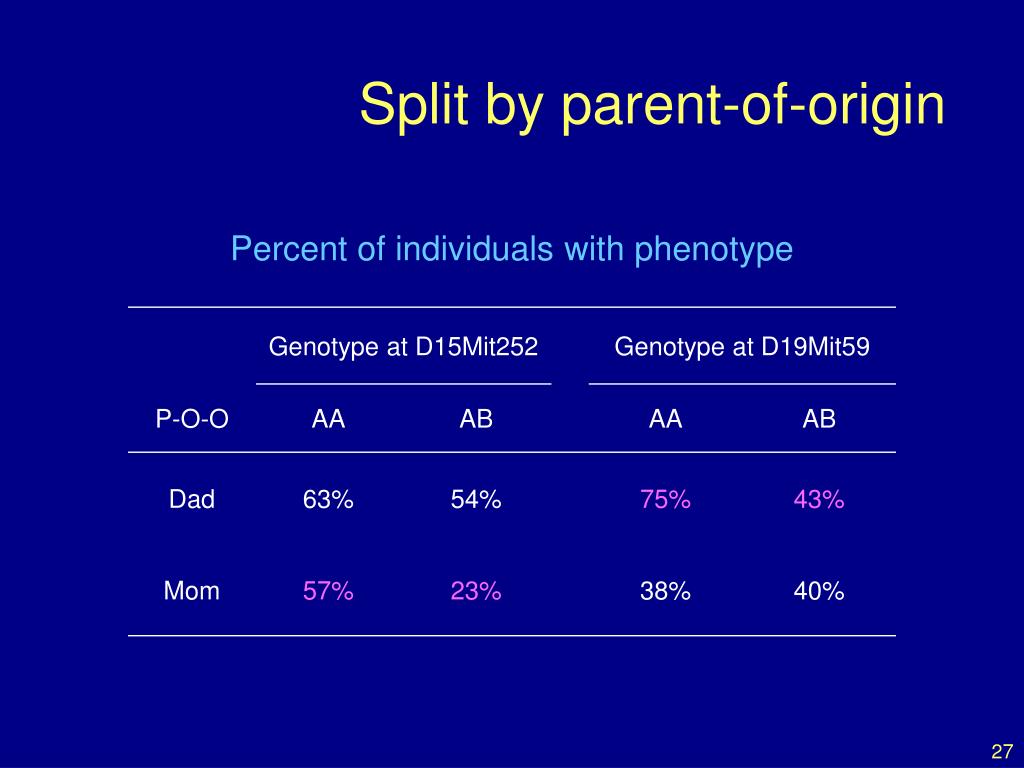 Split by parent-of-origin

Percent of individuals with phenotype

| | Genotype at D15Mit252 | | Genotype at D19Mit59 | |
|---|---|---|---|---|
| P-O-O | AA | AB | AA | AB |
| Dad | 63% | 54% | 75% | 43% |
| Mom | 57% | 23% | 38% | 40% |

27